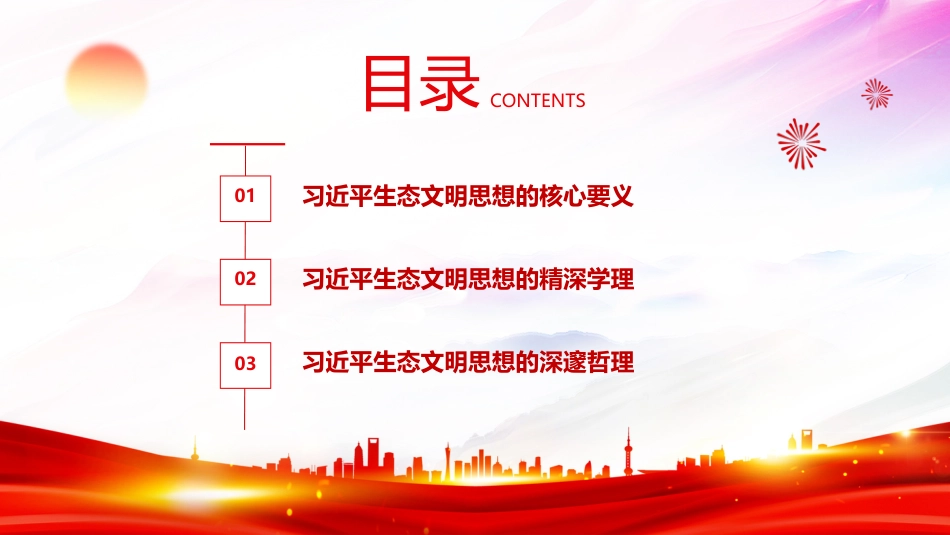 目录 CONTENTS

01 习近平生态文明思想的核心要义

02 习近平生态文明思想的精深学理

03 习近平生态文明思想的深邃哲理